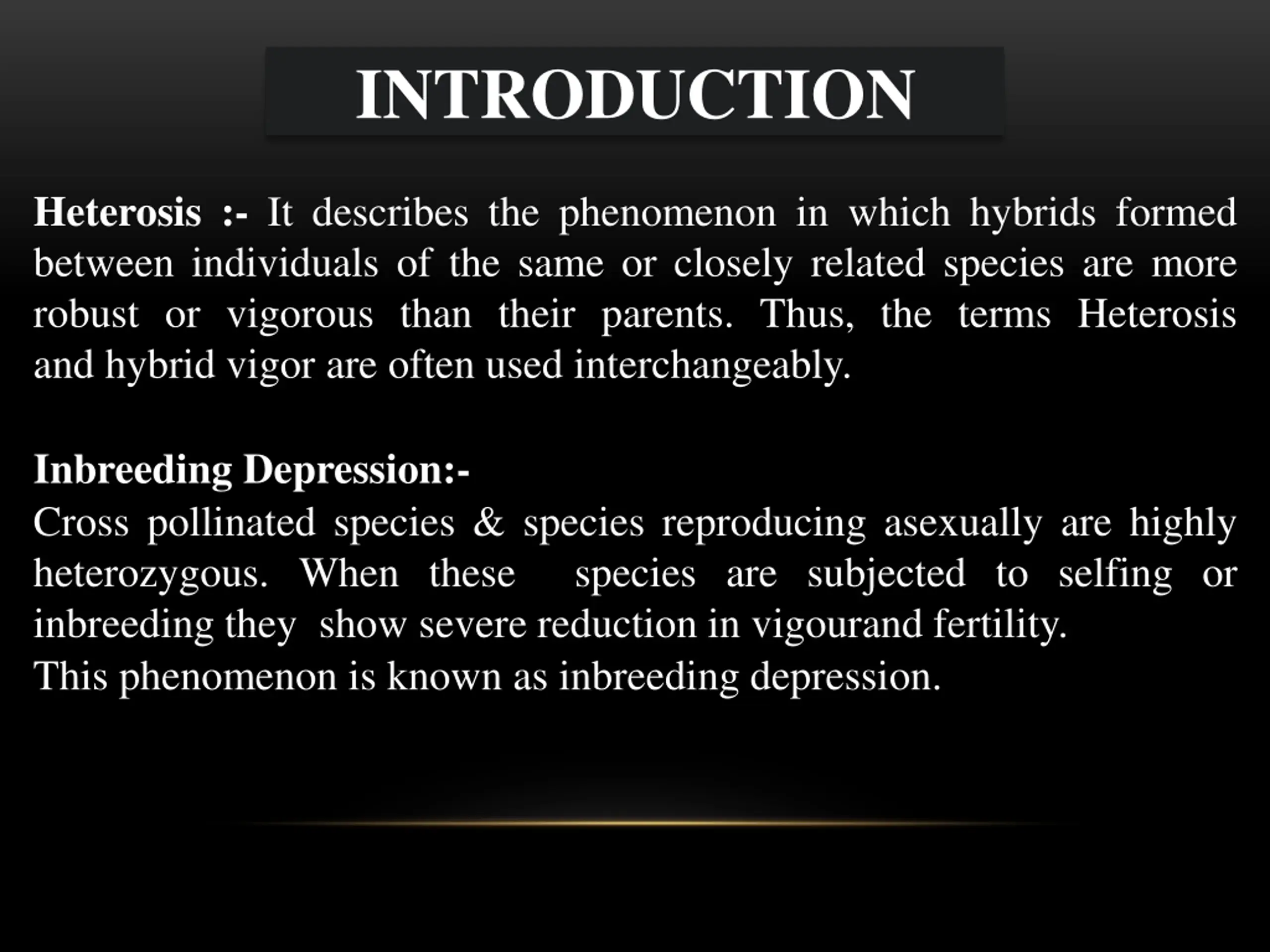 INTRODUCTION

Heterosis :- It describes the phenomenon in which hybrids formed between individuals of the same or closely related species are more robust or vigorous than their parents. Thus, the terms Heterosis and hybrid vigor are often used interchangeably.

Inbreeding Depression:-
Cross pollinated species & species reproducing asexually are highly heterozygous. When these species are subjected to selfing or inbreeding they show severe reduction in vigourand fertility.
This phenomenon is known as inbreeding depression.